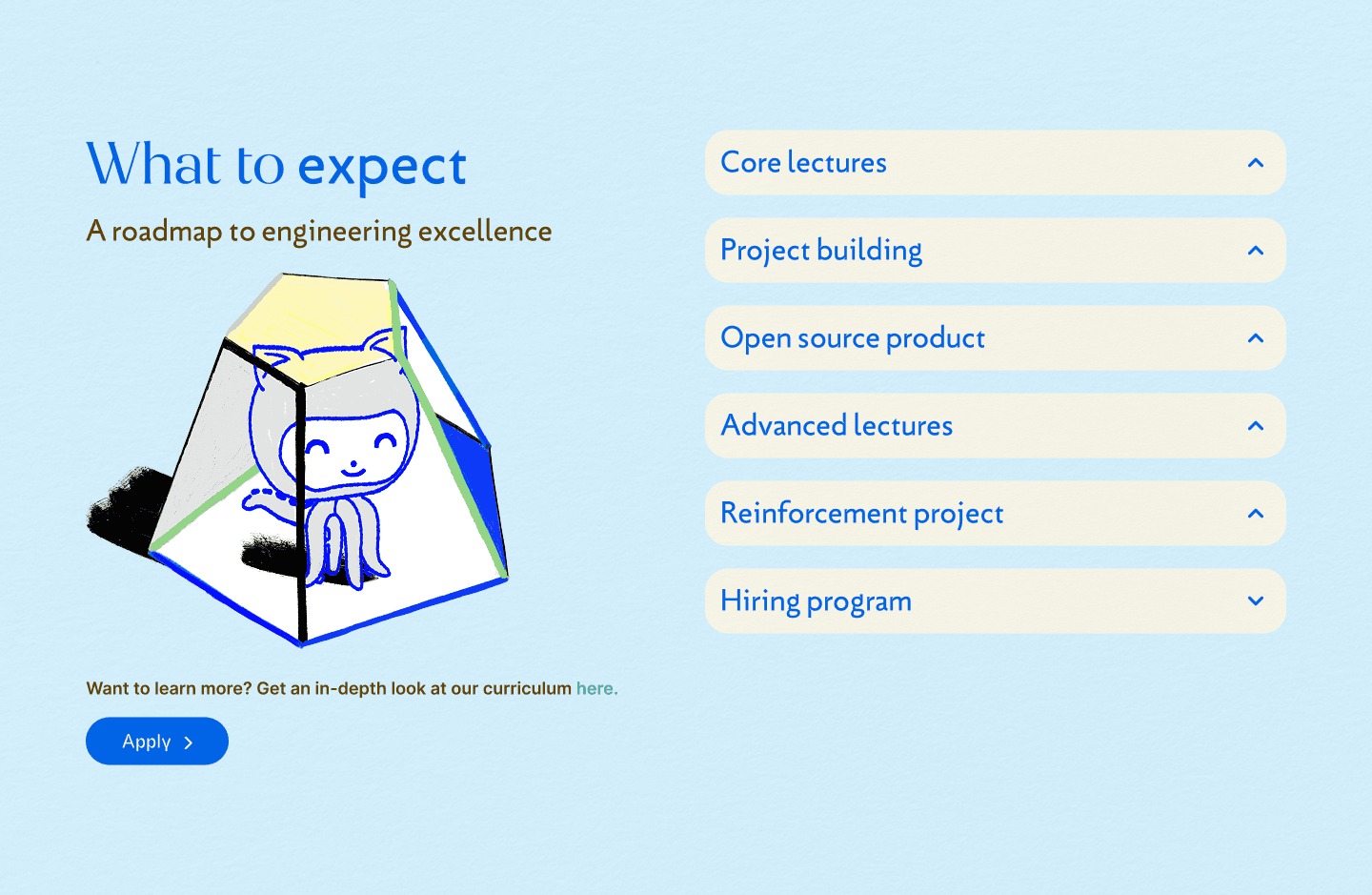 What to expect

A roadmap to engineering excellence

Want to learn more? Get an in-depth look at our curriculum here.

Apply

Core lectures

Project building

Open source product

Advanced lectures

Reinforcement project

Hiring program